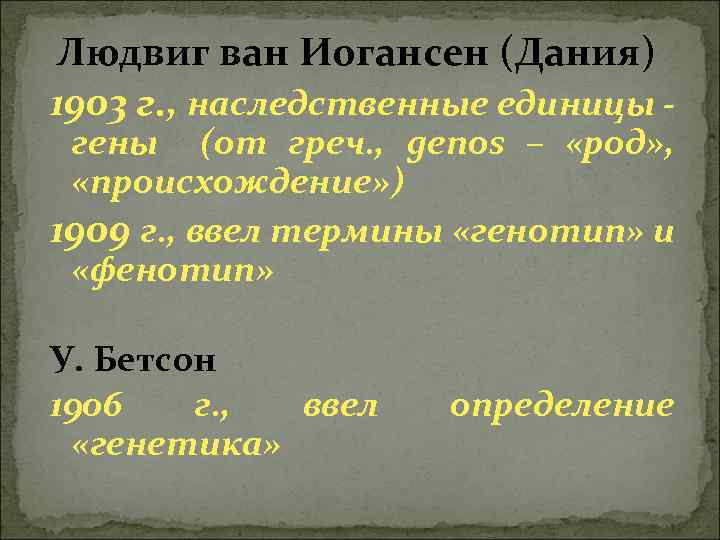 Людвиг ван Иогансен (Дания)

1903 г., наследственные единицы - гены (от греч., genos – «род», «происхождение»)

1909 г., ввел термины «генотип» и «фенотип»

У. Бетсон

1906 г., ввел определение «генетика»